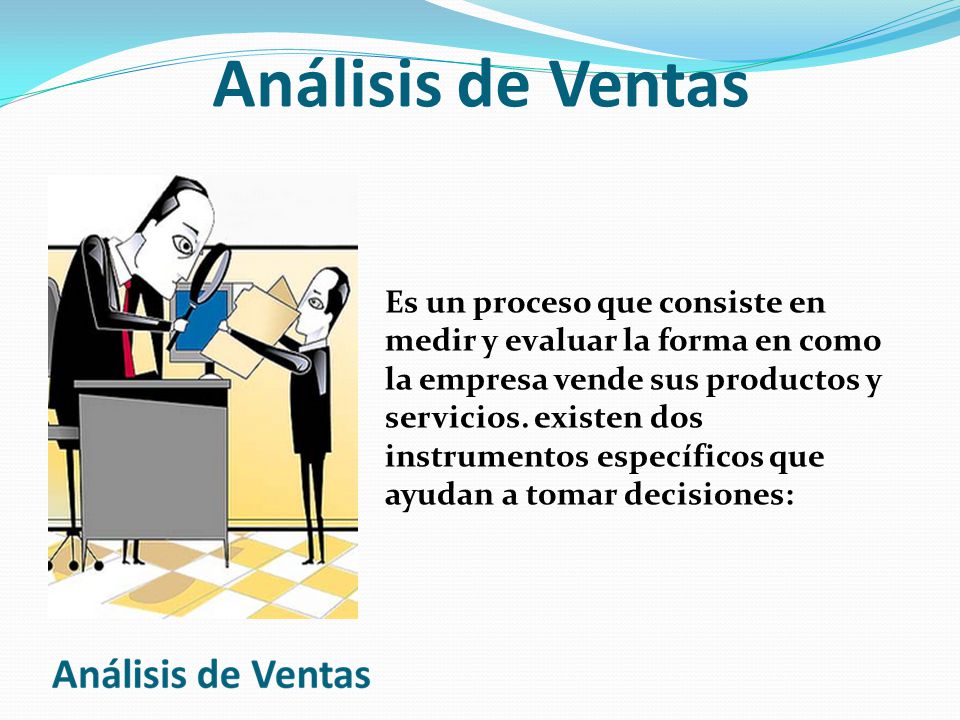 Análisis de Ventas

Es un proceso que consiste en medir y evaluar la forma en como la empresa vende sus productos y servicios. existen dos instrumentos específicos que ayudan a tomar decisiones:

Análisis de Ventas